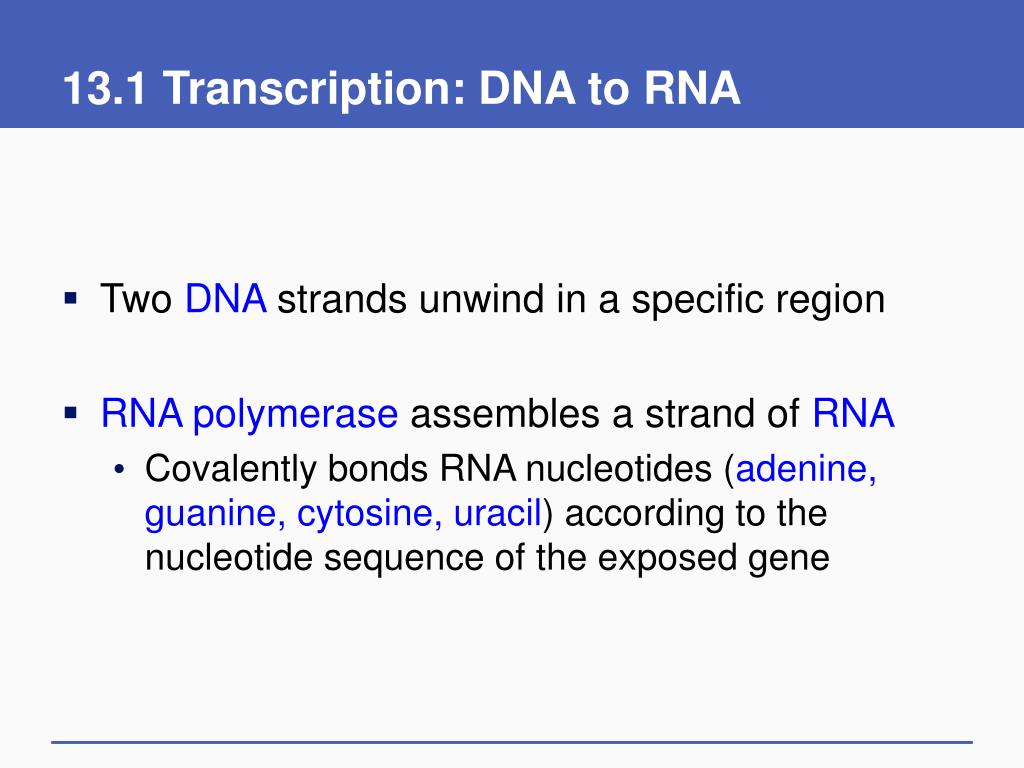 13.1 Transcription: DNA to RNA

▪ Two DNA strands unwind in a specific region

▪ RNA polymerase assembles a strand of RNA
• Covalently bonds RNA nucleotides (adenine, guanine, cytosine, uracil) according to the nucleotide sequence of the exposed gene